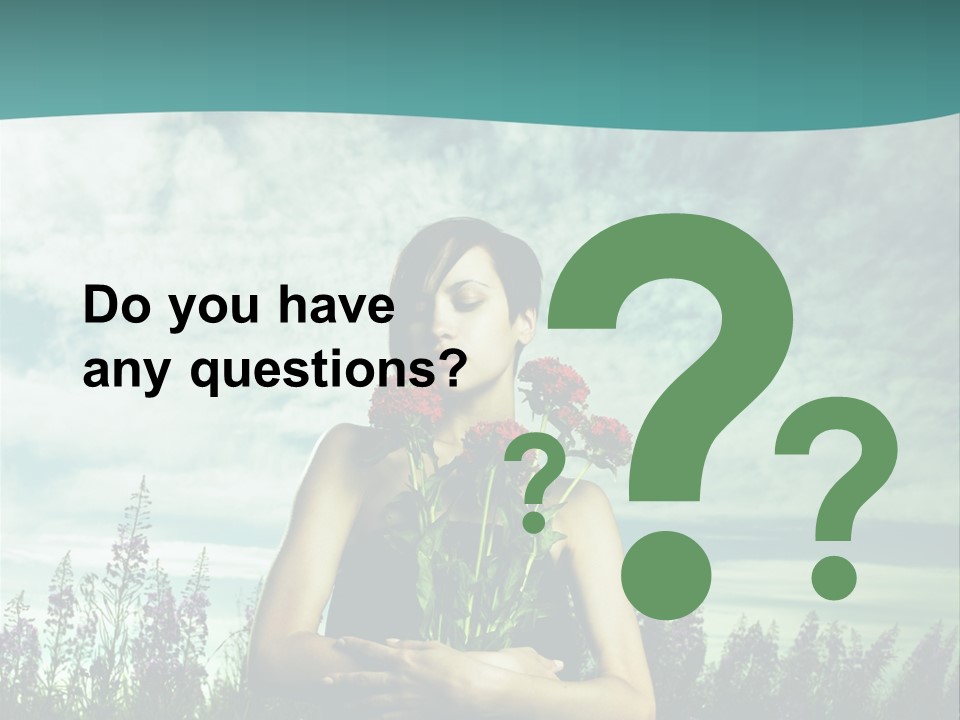 Do you have any questions?

?
?
?